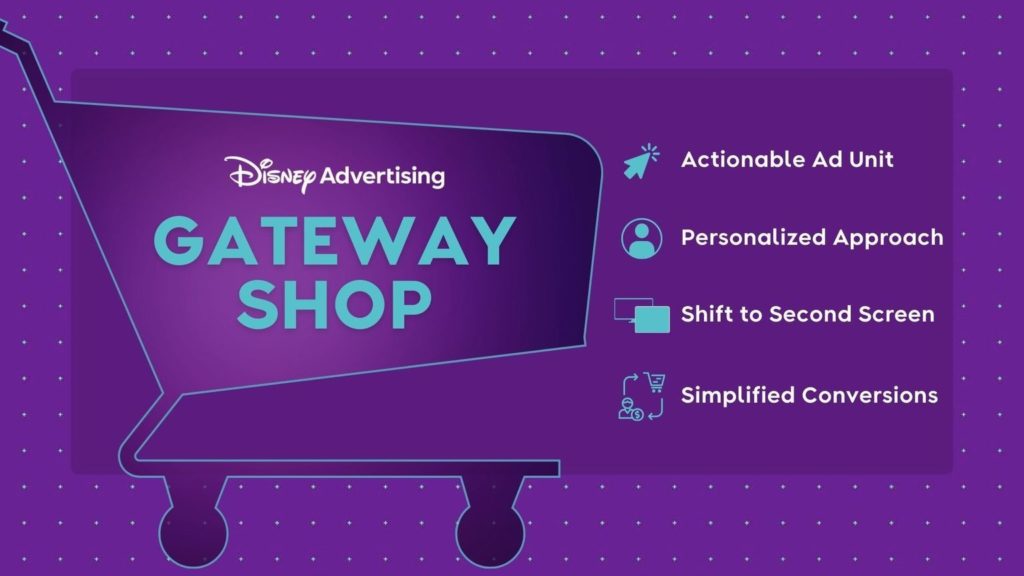 Disney Advertising

GATEWAY SHOP

Actionable Ad Unit

Personalized Approach

Shift to Second Screen

Simplified Conversions